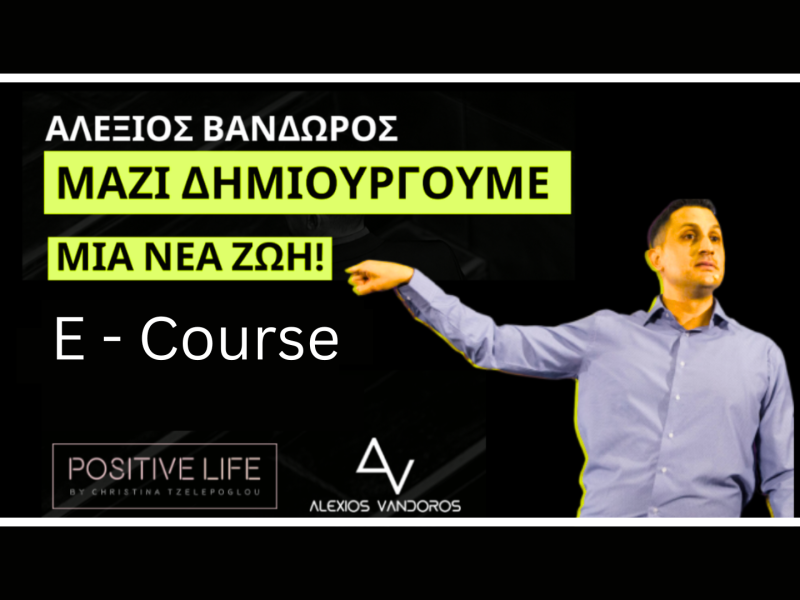 ΑΛΕΞΙΟΣ ΒΑΝΔΩΡΟΣ

ΜΑΖΙ ΔΗΜΙΟΥΡΓΟΥΜΕ

ΜΙΑ ΝΕΑ ΖΩΗ!

E - Course

POSITIVE LIFE
BY CHRISTINA TZELEPOGLOU

AV
ALEXIOS VANDOROS